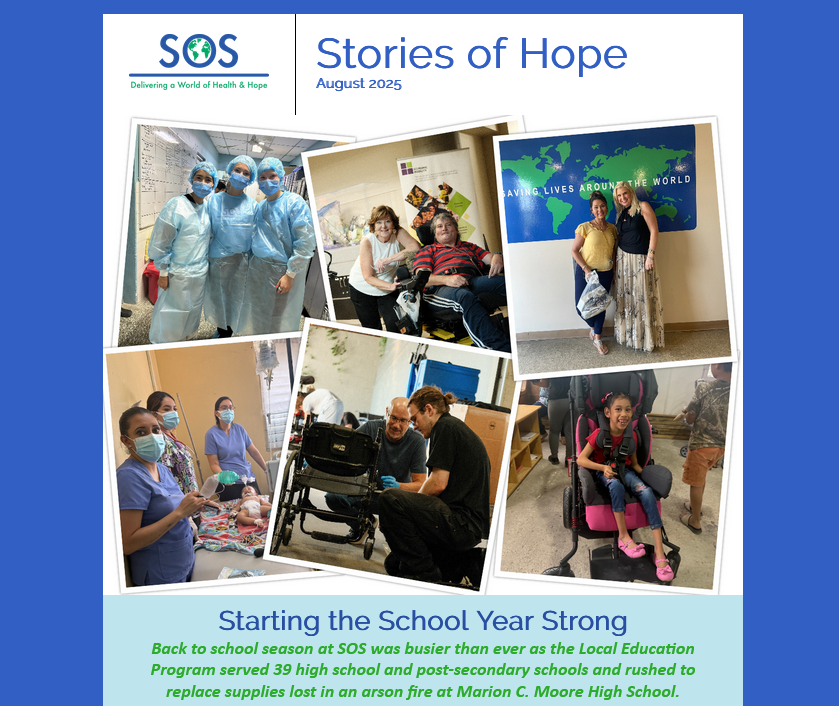 SOS
Delivering a World of Health & Hope

Stories of Hope
August 2025

SAVING LIVES AROUND THE WORLD

Starting the School Year Strong

Back to school season at SOS was busier than ever as the Local Education Program served 39 high school and post-secondary schools and rushed to replace supplies lost in an arson fire at Marion C. Moore High School.